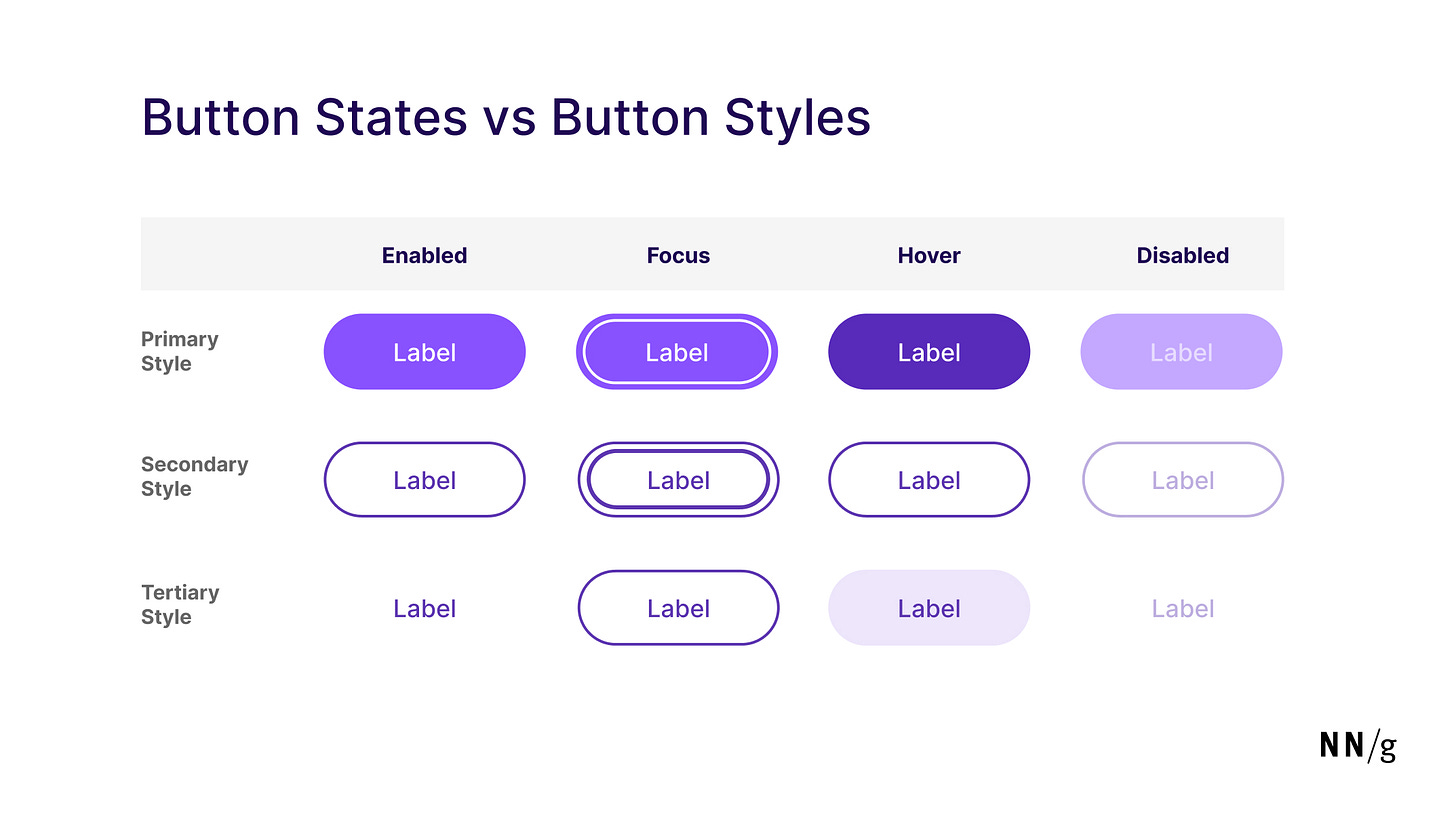 Button States vs Button Styles

| | Enabled | Focus | Hover | Disabled |
|---|---|---|---|---|
| Primary Style | Label | Label | Label | Label |
| Secondary Style | Label | Label | Label | Label |
| Tertiary Style | Label | Label | Label | Label |

NN/g